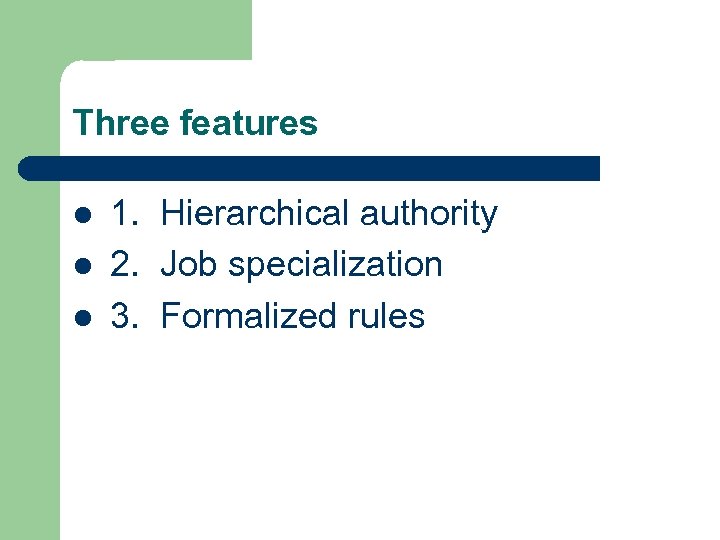 Three features

- 1. Hierarchical authority
- 2. Job specialization
- 3. Formalized rules